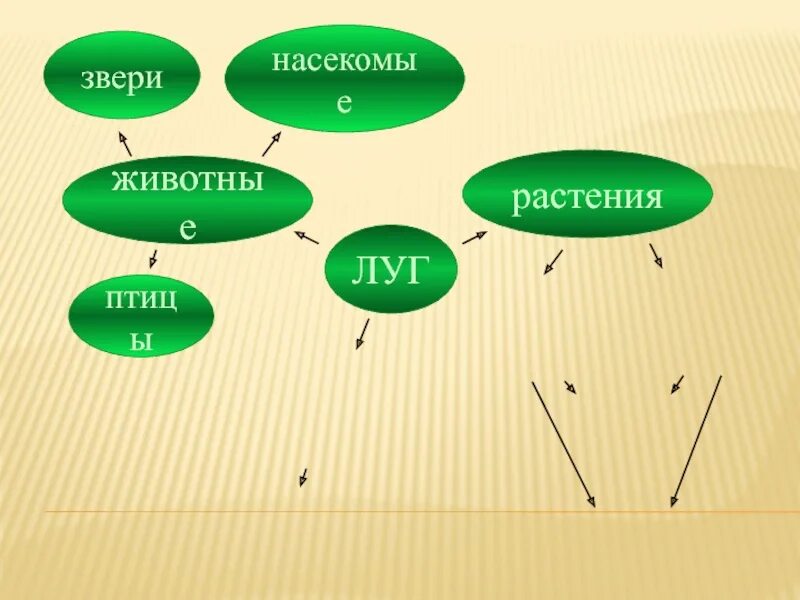 звери

насекомые

животные

растения

ЛУГ

птицы